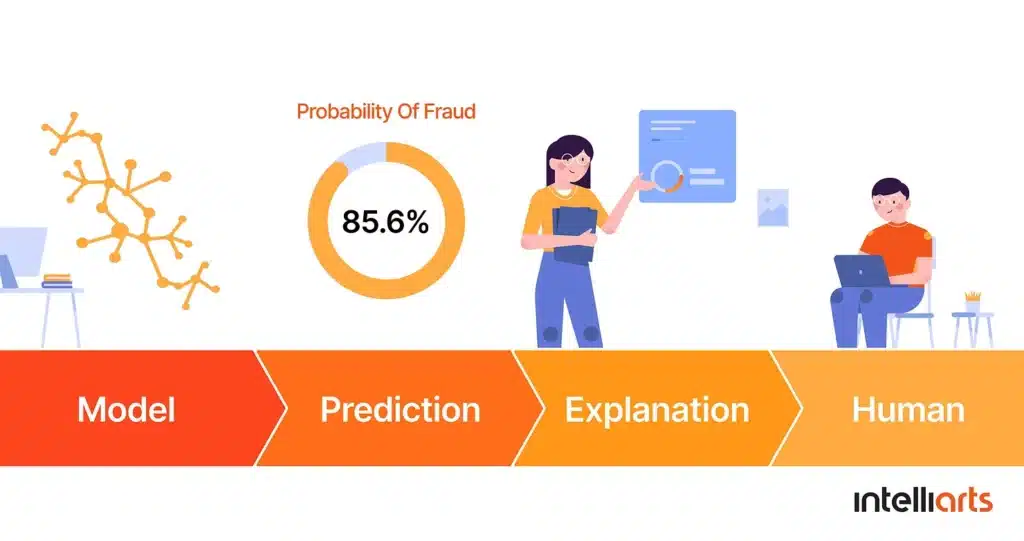 Probability Of Fraud

85.6%

Model

Prediction

Explanation

Human

intelliarts